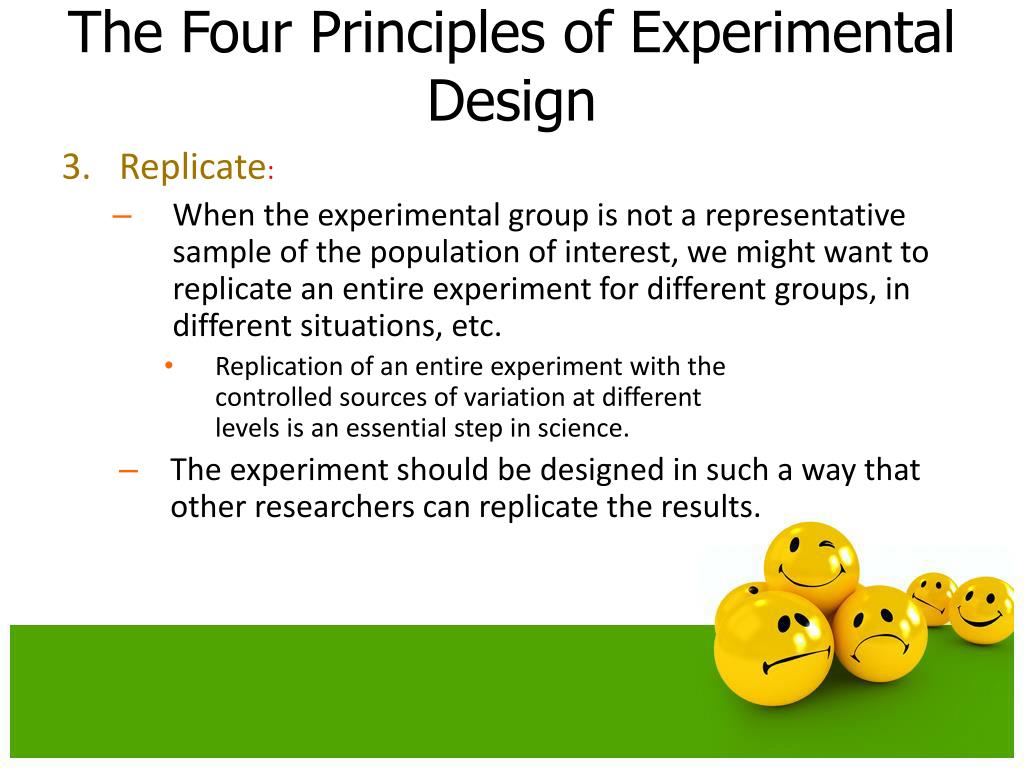 The Four Principles of Experimental Design

3. Replicate:

– When the experimental group is not a representative sample of the population of interest, we might want to replicate an entire experiment for different groups, in different situations, etc.

• Replication of an entire experiment with the controlled sources of variation at different levels is an essential step in science.

– The experiment should be designed in such a way that other researchers can replicate the results.